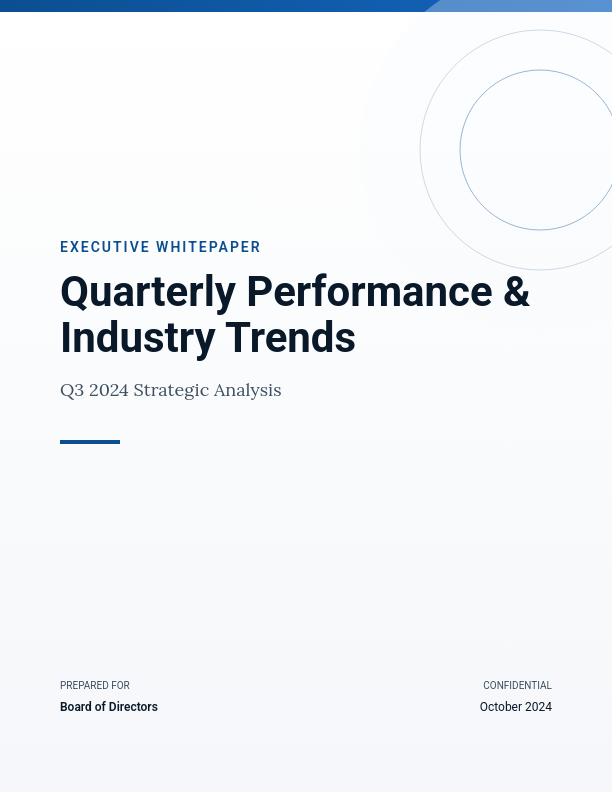 EXECUTIVE WHITEPAPER

Quarterly Performance & Industry Trends

Q3 2024 Strategic Analysis

PREPARED FOR

Board of Directors

CONFIDENTIAL

October 2024